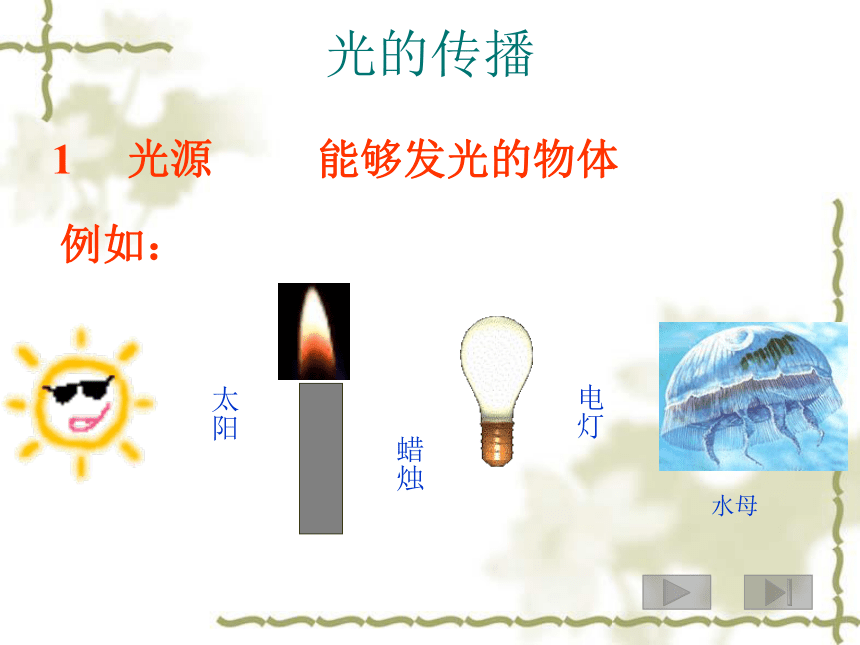 光的传播

1　光源　　能够发光的物体

例如：

太阳

蜡烛

电灯

水母